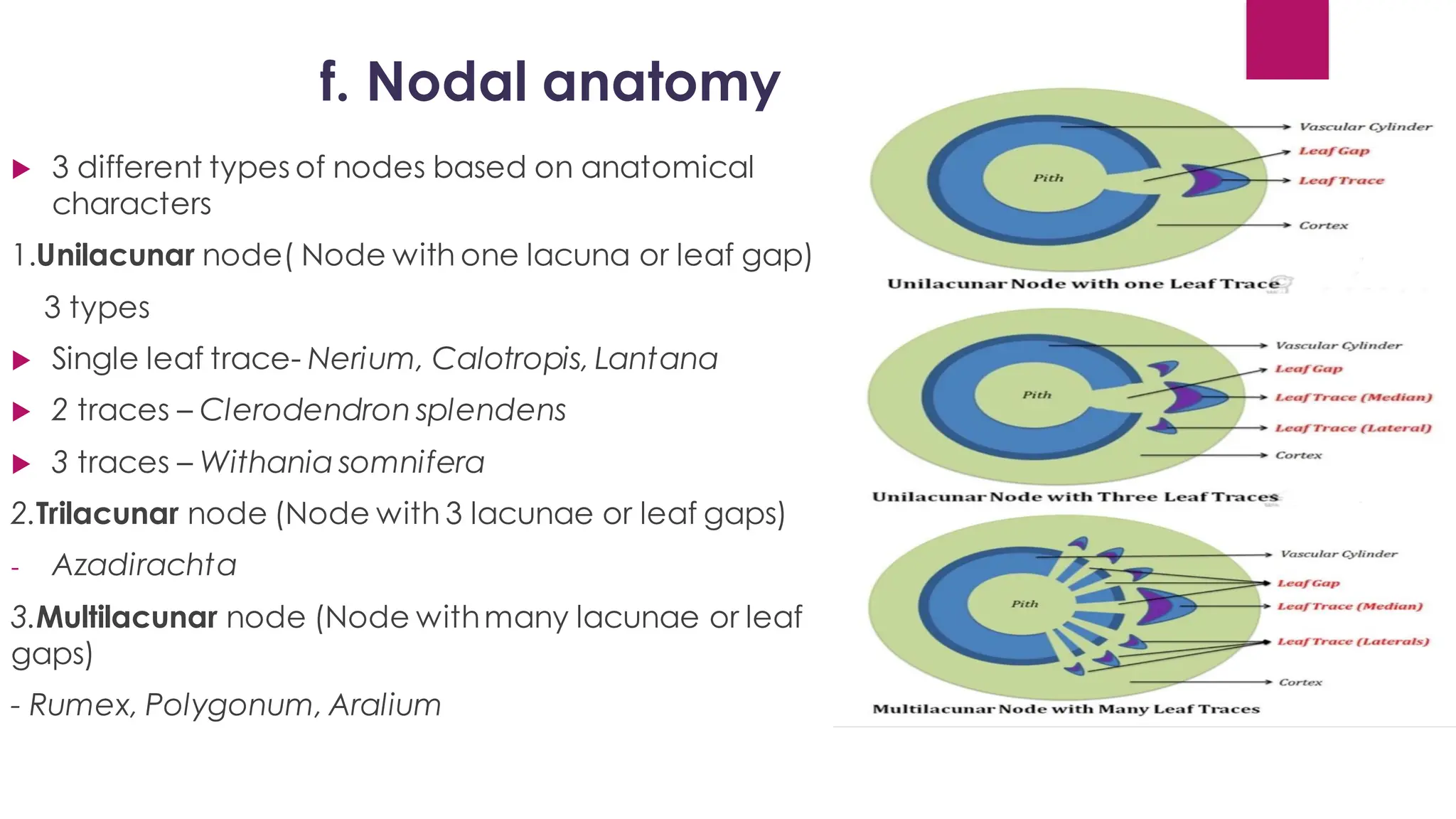 f. Nodal anatomy

3 different types of nodes based on anatomical characters

1.Unilacunar node( Node with one lacuna or leaf gap)

3 types

Single leaf trace- Nerium, Calotropis, Lantana

2 traces – Clerodendron splendens

3 traces – Withania somnifera

2.Trilacunar node (Node with 3 lacunae or leaf gaps)

- Azadirachta

3.Multilacunar node (Node with many lacunae or leaf gaps)

- Rumex, Polygonum, Aralium

Pith
Vascular Cylinder
Leaf Gap
Leaf Trace
Cortex
Unilacunar Node with one Leaf Trace

Pith
Vascular Cylinder
Leaf Gap
Leaf Trace (Median)
Leaf Trace (Lateral)
Cortex
Unilacunar Node with Three Leaf Traces

Pith
Vascular Cylinder
Leaf Gap
Leaf Trace (Median)
Leaf Trace (Laterals)
Cortex
Multilacunar Node with Many Leaf Traces